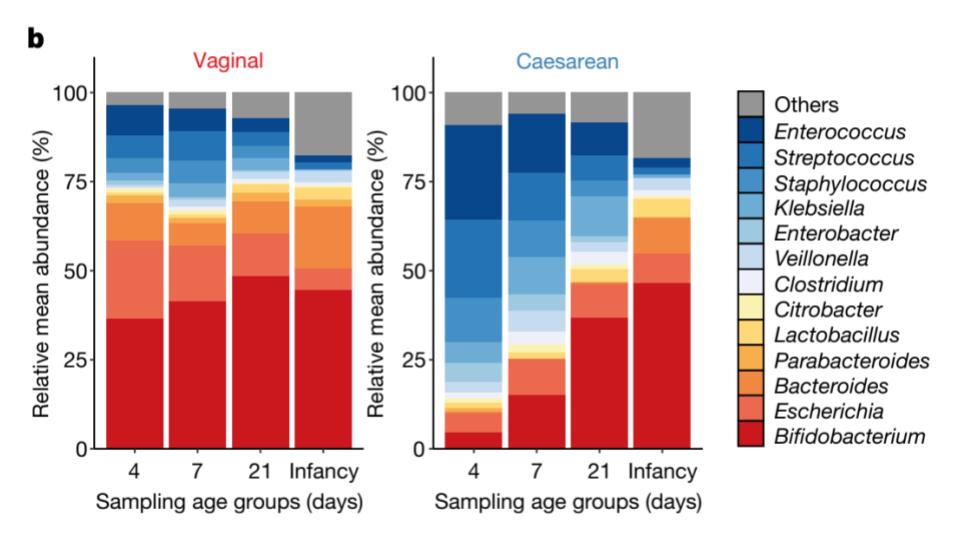 b

Vaginal

Relative mean abundance (%)

100
75
50
25
0

4 7 21 Infancy

Sampling age groups (days)

Caesarean

Relative mean abundance (%)

100
75
50
25
0

4 7 21 Infancy

Sampling age groups (days)

Others
Enterococcus
Streptococcus
Staphylococcus
Klebsiella
Enterobacter
Veillonella
Clostridium
Citrobacter
Lactobacillus
Parabacteroides
Bacteroides
Escherichia
Bifidobacterium